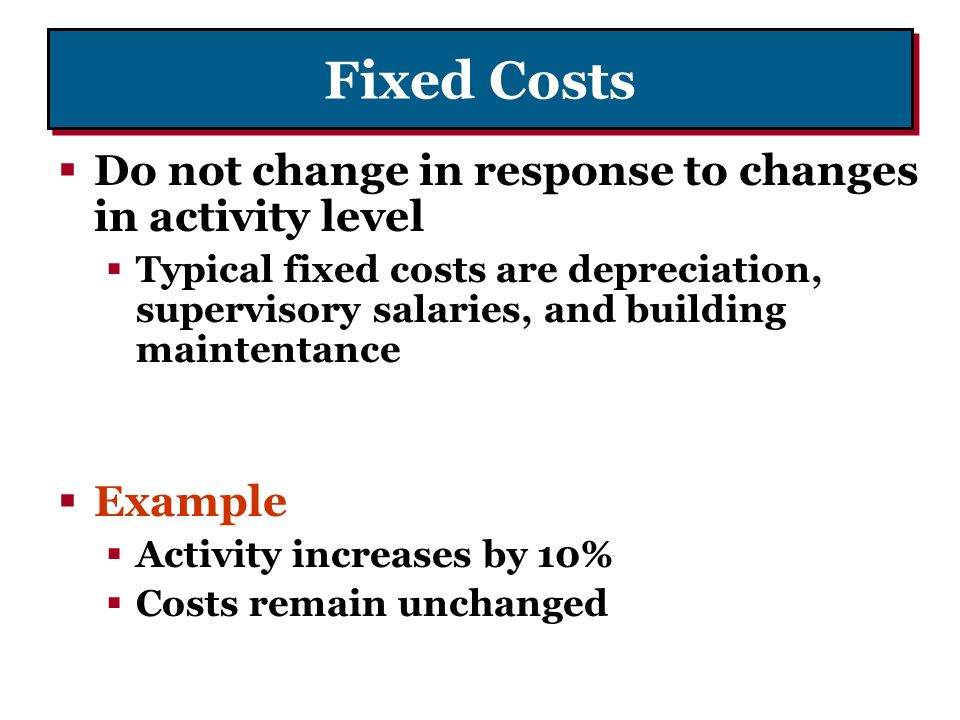 Fixed Costs

▪ Do not change in response to changes in activity level

▪ Typical fixed costs are depreciation, supervisory salaries, and building maintentance

▪ Example

▪ Activity increases by 10%

▪ Costs remain unchanged